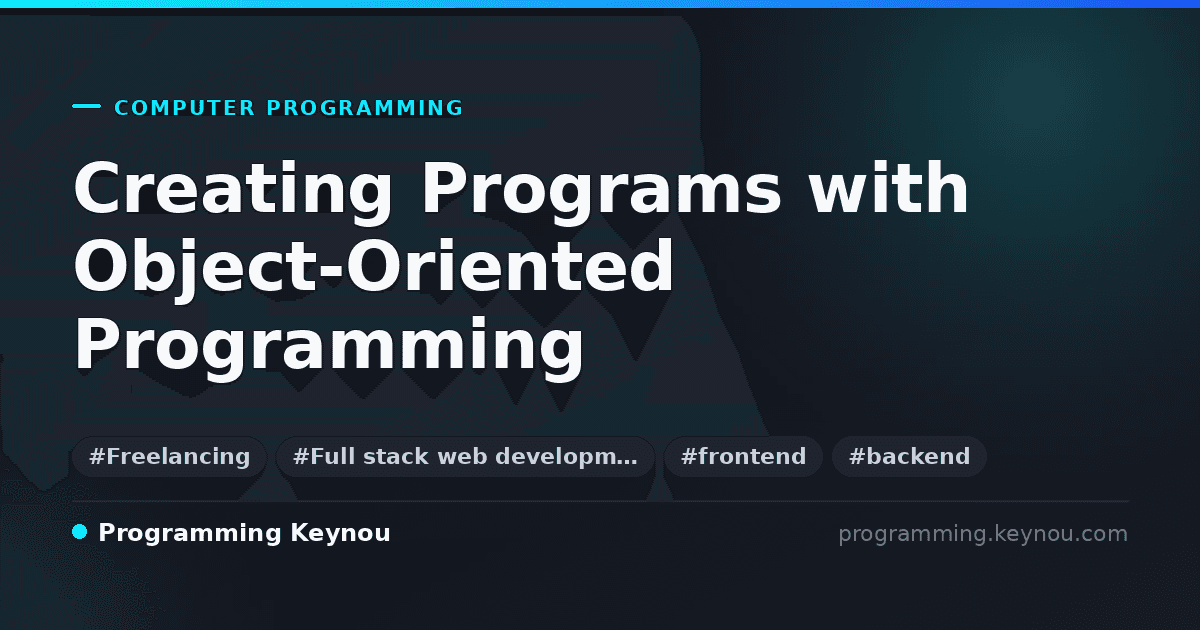 COMPUTER PROGRAMMING

Creating Programs with Object-Oriented Programming

#Freelancing #Full stack web developm... #frontend #backend

Programming Keynou

programming.keynou.com